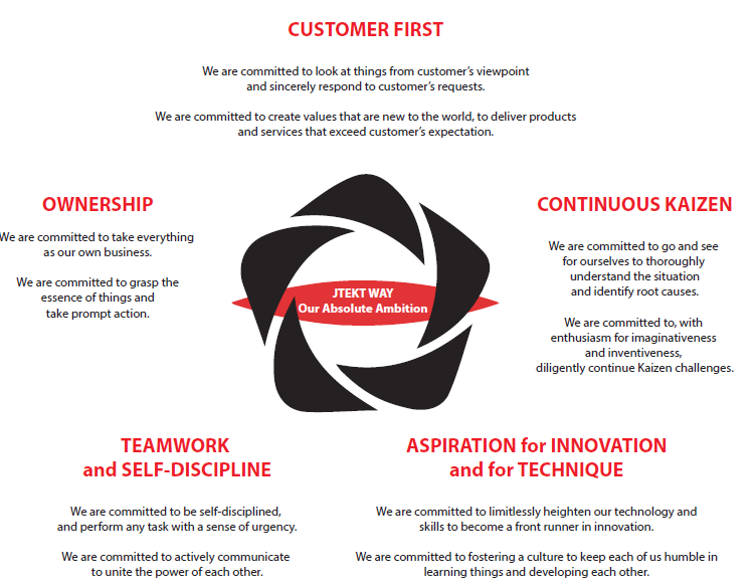 CUSTOMER FIRST

We are committed to look at things from customer's viewpoint and sincerely respond to customer's requests.

We are committed to create values that are new to the world, to deliver products and services that exceed customer's expectation.

OWNERSHIP

We are committed to take everything as our own business.

We are committed to grasp the essence of things and take prompt action.

JTEKT WAY
Our Absolute Ambition

CONTINUOUS KAIZEN

We are committed to go and see for ourselves to thoroughly understand the situation and identify root causes.

We are committed to, with enthusiasm for imaginativeness and inventiveness, diligently continue Kaizen challenges.

TEAMWORK and SELF-DISCIPLINE

We are committed to be self-disciplined, and perform any task with a sense of urgency.

We are committed to actively communicate to unite the power of each other.

ASPIRATION for INNOVATION and for TECHNIQUE

We are committed to limitlessly heighten our technology and skills to become a front runner in innovation.

We are committed to fostering a culture to keep each of us humble in learning things and developing each other.